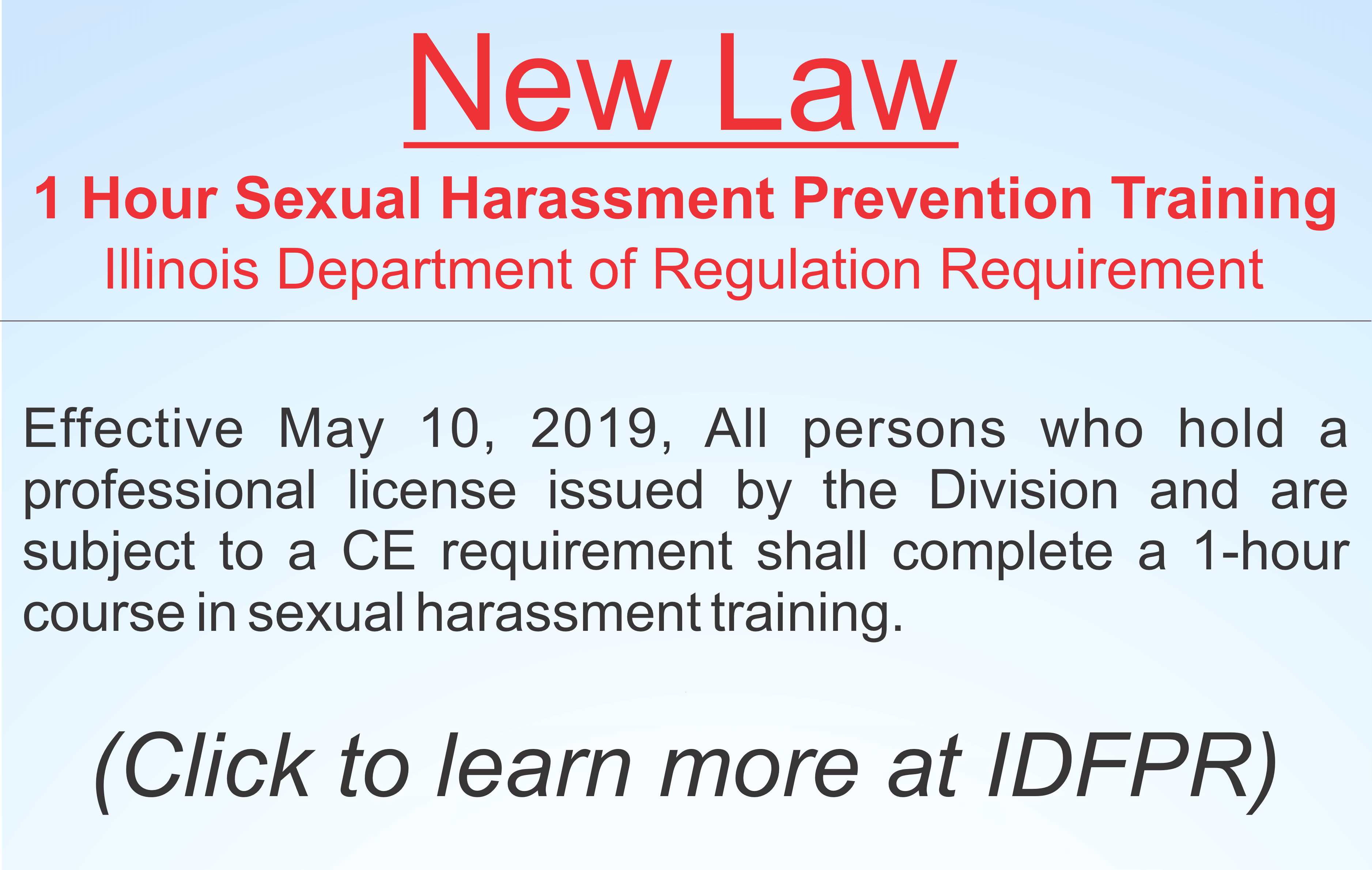 New Law

1 Hour Sexual Harassment Prevention Training

Illinois Department of Regulation Requirement

Effective May 10, 2019, All persons who hold a professional license issued by the Division and are subject to a CE requirement shall complete a 1-hour course in sexual harassment training.

(Click to learn more at IDFPR)